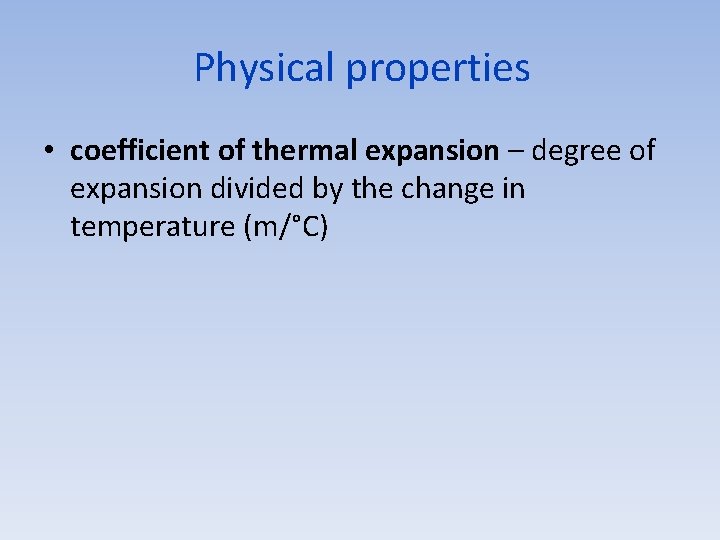 Physical properties

• coefficient of thermal expansion – degree of expansion divided by the change in temperature (m/°C)